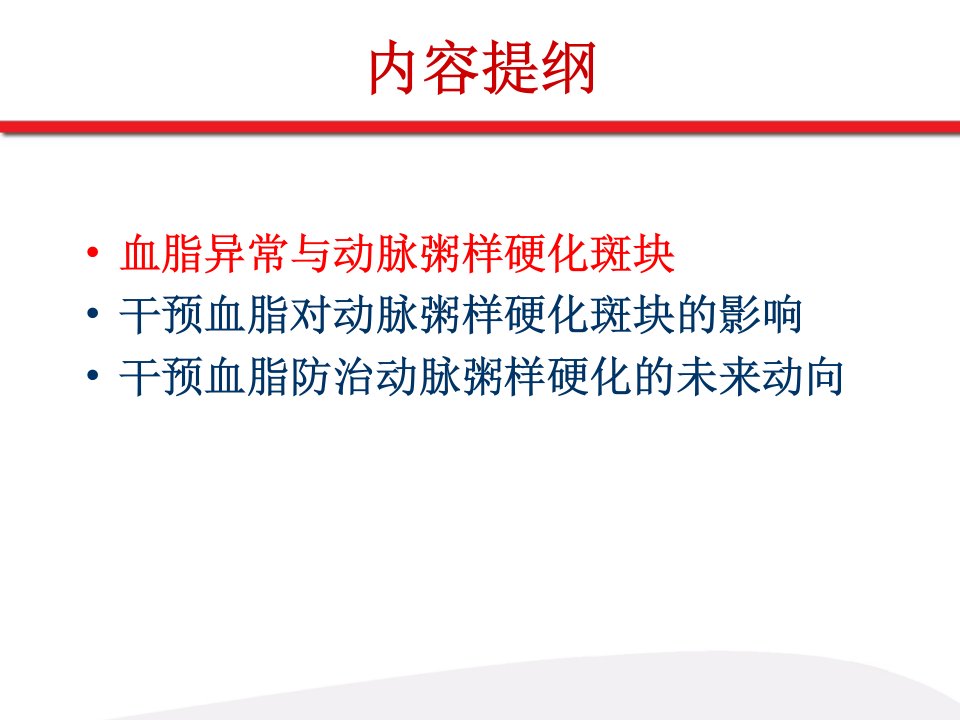 内容提纲

• 血脂异常与动脉粥样硬化斑块
• 干预血脂对动脉粥样硬化斑块的影响
• 干预血脂防治动脉粥样硬化的未来动向